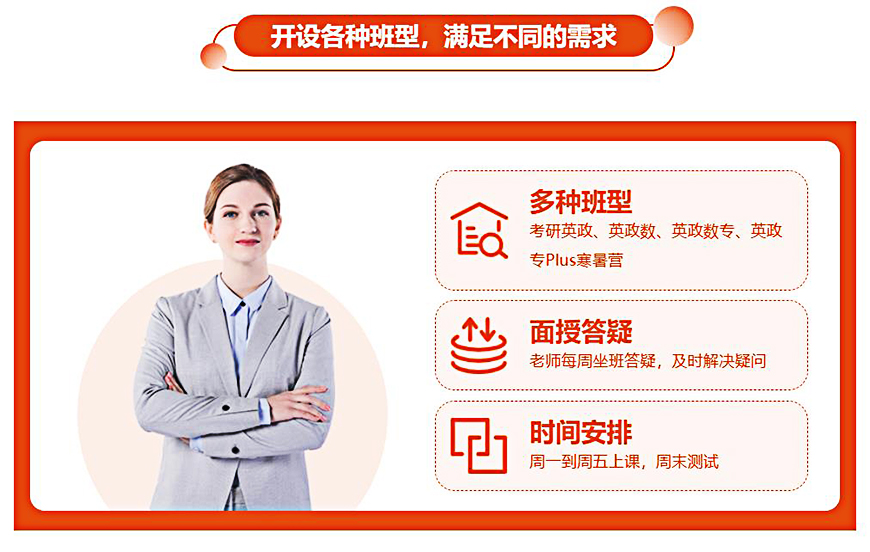 开设各种班型，满足不同的需求

多种班型
考研英政、英政数、英政数专、英政专Plus寒暑营

面授答疑
老师每周坐班答疑，及时解决疑问

时间安排
周一到周五上课，周末测试